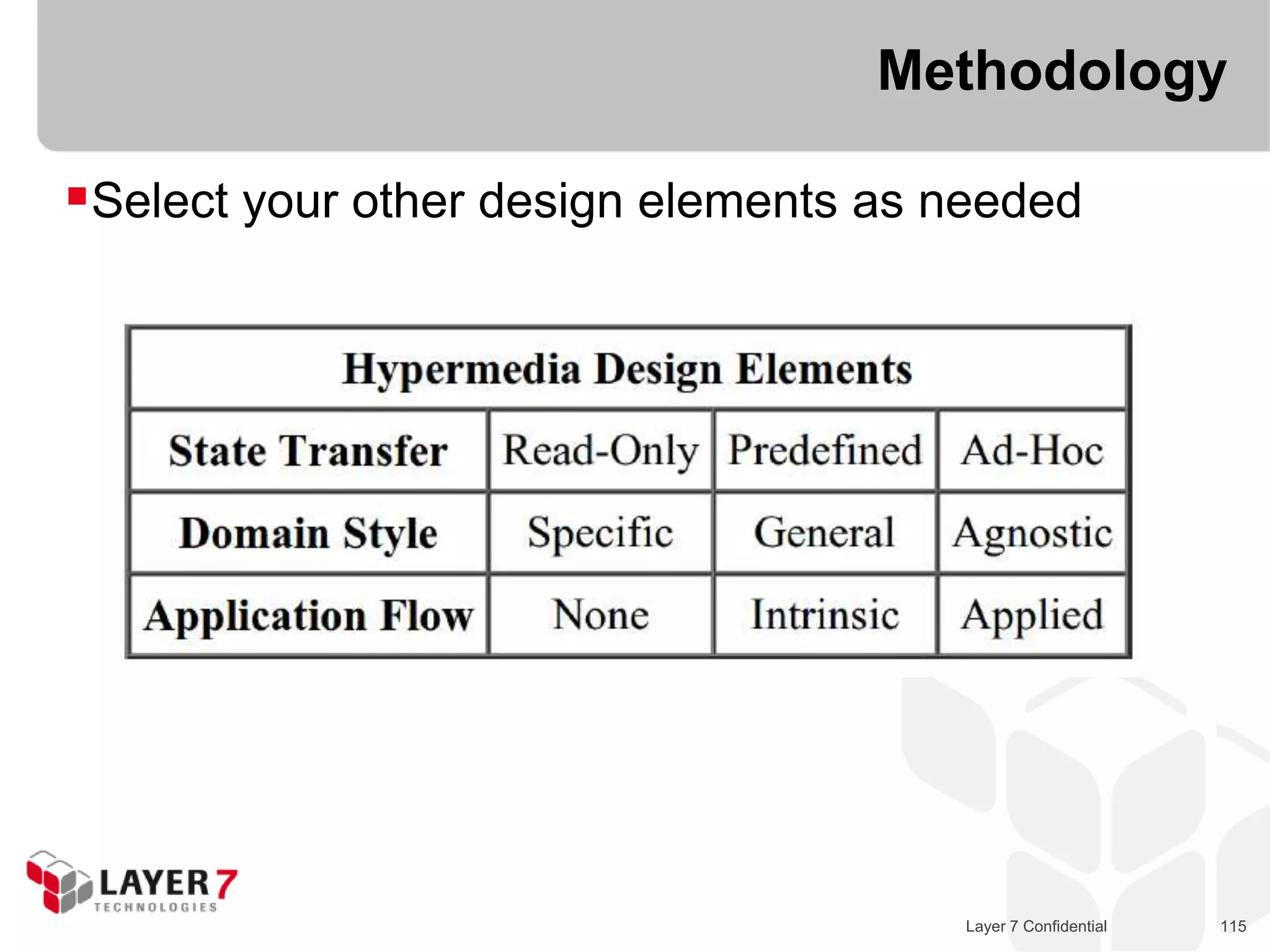 Methodology

Select your other design elements as needed

| Hypermedia Design Elements | | | |
|---|---|---|---|
| State Transfer | Read-Only | Predefined | Ad-Hoc |
| Domain Style | Specific | General | Agnostic |
| Application Flow | None | Intrinsic | Applied |

LAYER 7 TECHNOLOGIES

Layer 7 Confidential

115